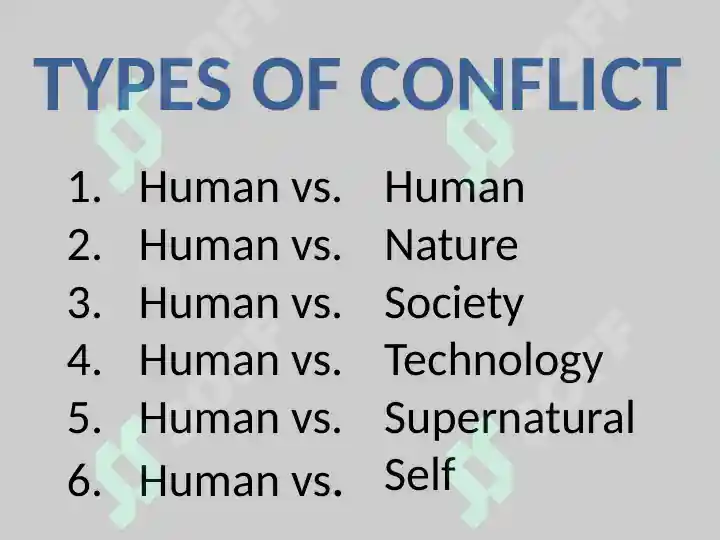 TYPES OF CONFLICT

1. Human vs. Human
2. Human vs. Nature
3. Human vs. Society
4. Human vs. Technology
5. Human vs. Supernatural
6. Human vs. Self